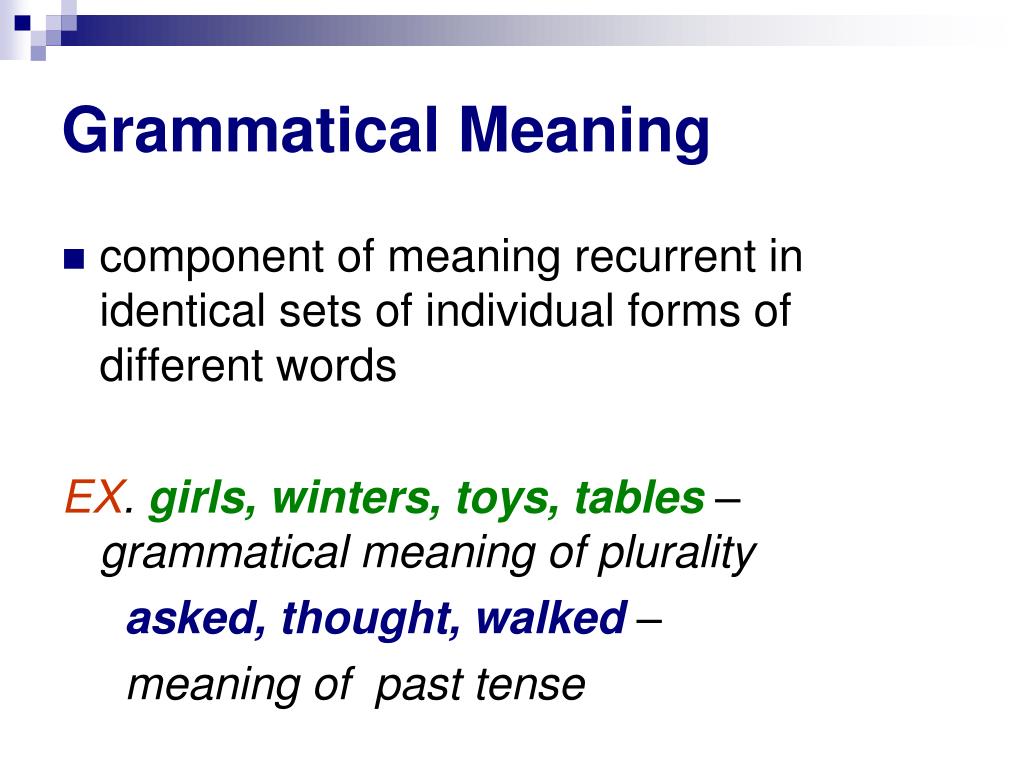 Grammatical Meaning

component of meaning recurrent in identical sets of individual forms of different words

EX. girls, winters, toys, tables – grammatical meaning of plurality

asked, thought, walked –

meaning of  past tense